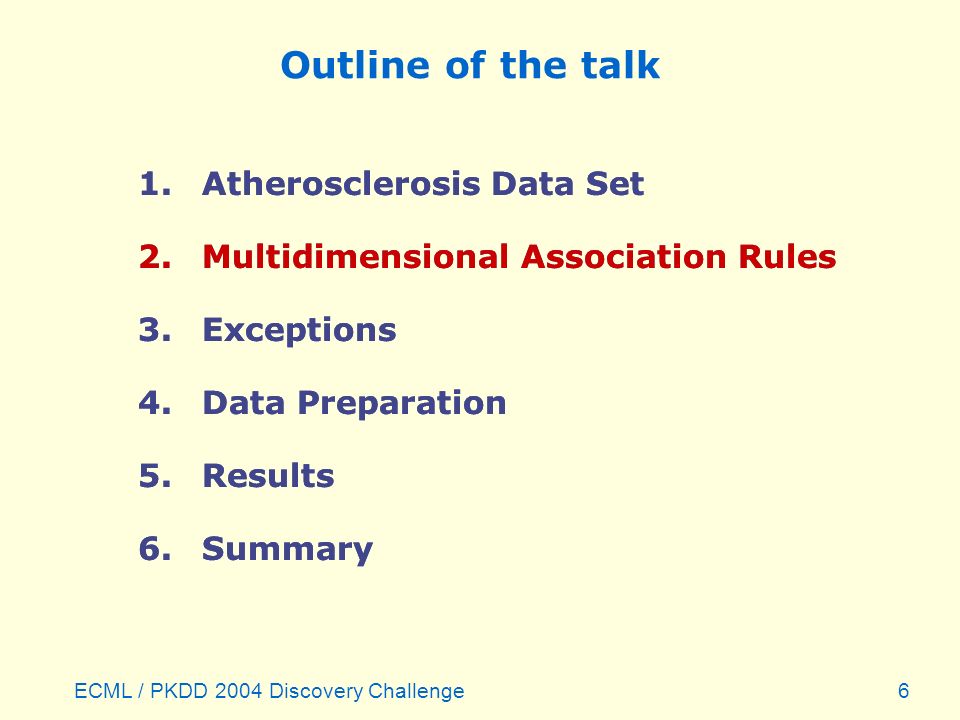 Outline of the talk

1. Atherosclerosis Data Set

2. Multidimensional Association Rules

3. Exceptions

4. Data Preparation

5. Results

6. Summary

ECML / PKDD 2004 Discovery Challenge

6